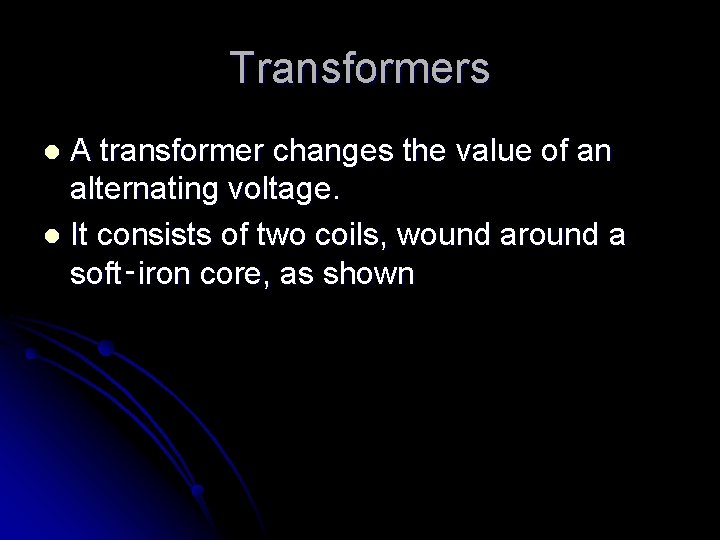 Transformers

- A transformer changes the value of an alternating voltage.
- It consists of two coils, wound around a soft-iron core, as shown